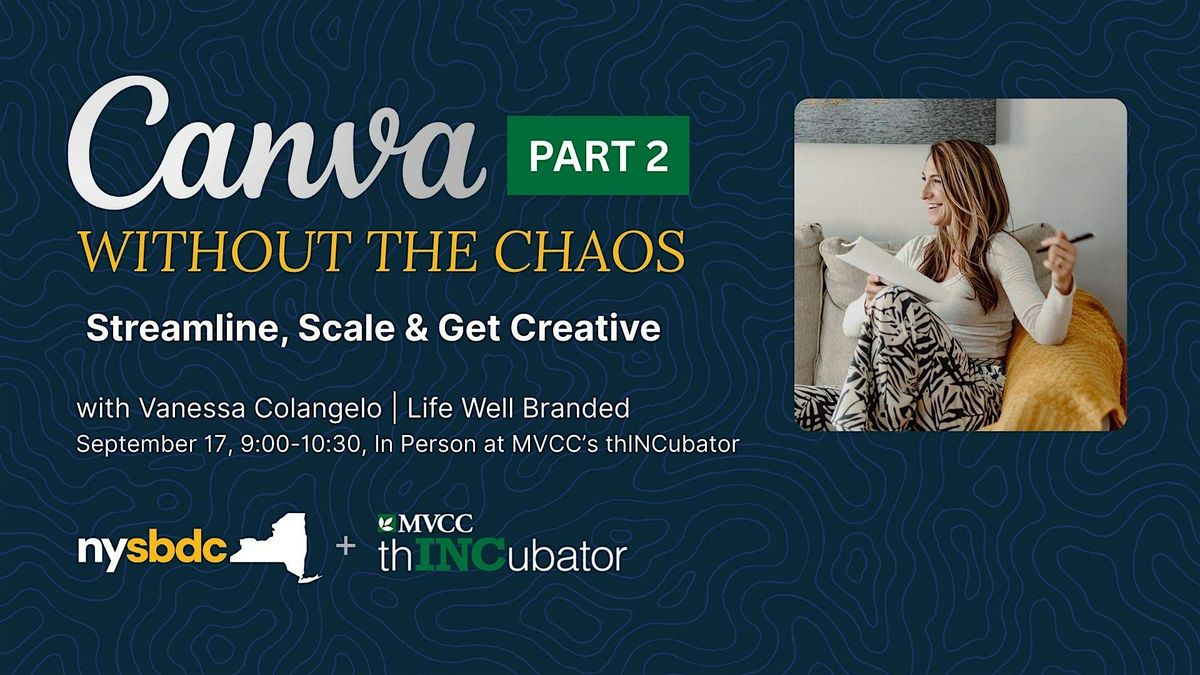 Canva PART 2
WITHOUT THE CHAOS

Streamline, Scale & Get Creative

with Vanessa Colangelo | Life Well Branded
September 17, 9:00-10:30, In Person at MVCC's thINCubator

nysbdc + MVCC thINCubator